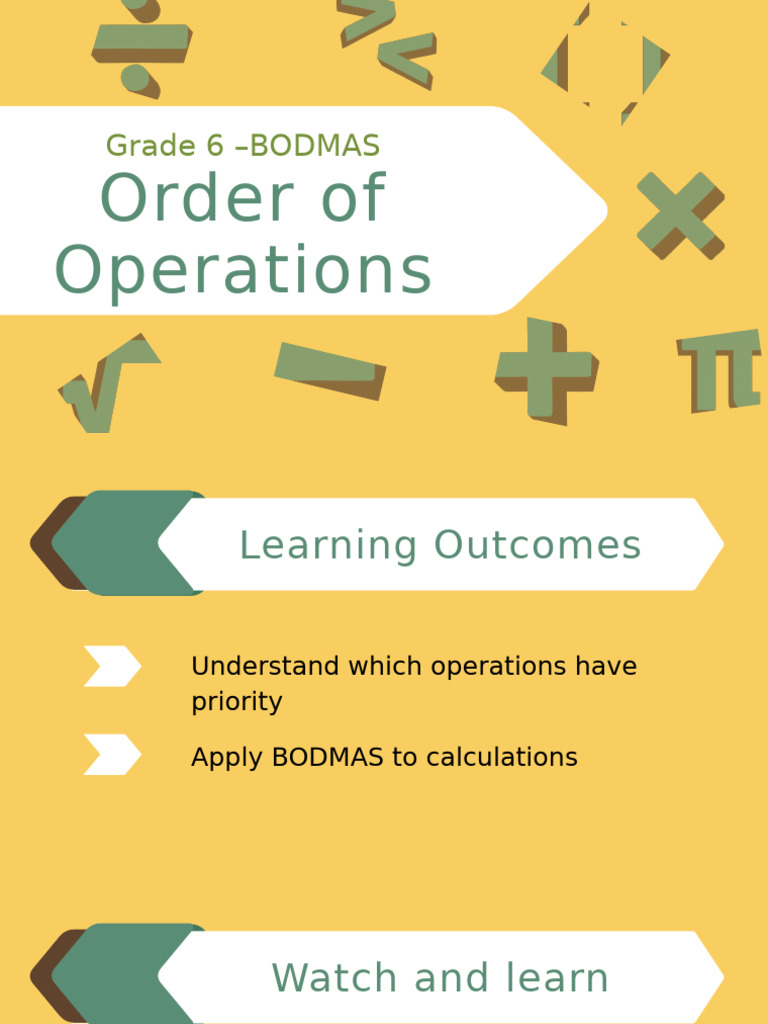 Grade 6 –BODMAS

Order of Operations

Learning Outcomes

Understand which operations have priority

Apply BODMAS to calculations

Watch and learn